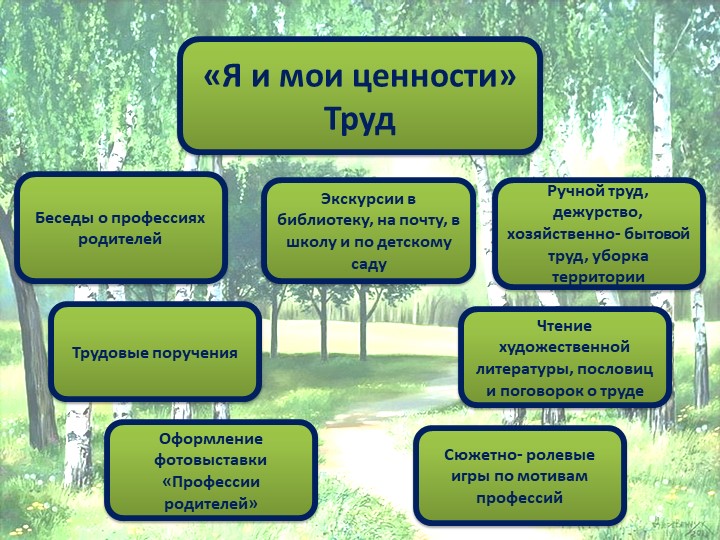 «Я и мои ценности»
Труд

Беседы о профессиях родителей

Экскурсии в библиотеку, на почту, в школу и по детскому саду

Ручной труд, дежурство, хозяйственно- бытовой труд, уборка территории

Трудовые поручения

Чтение художественной литературы, пословиц и поговорок о труде

Оформление фотовыставки «Профессии родителей»

Сюжетно- ролевые игры по мотивам профессий